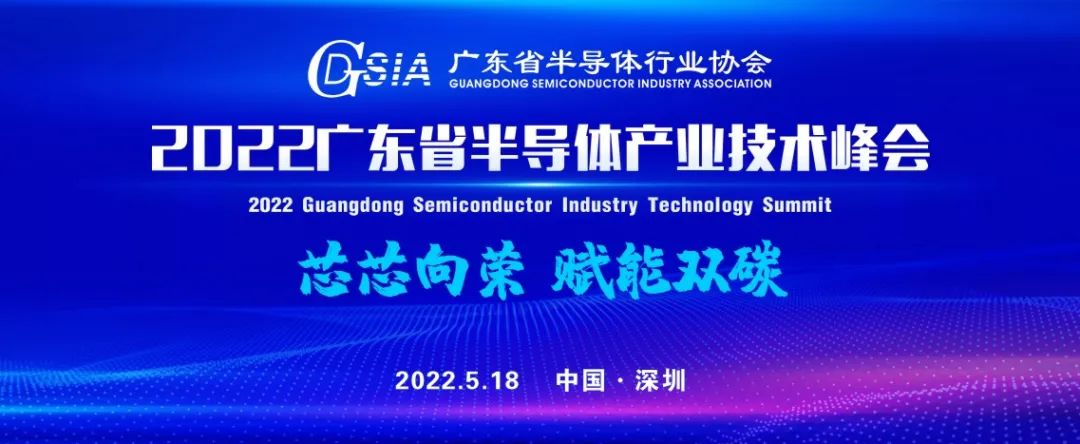 GDSIA 广东省半导体行业协会
GUANGDONG SEMICONDUCTOR INDUSTRY ASSOCIATION

2022广东省半导体产业技术峰会

2022 Guangdong Semiconductor Industry Technology Summit

芯芯向荣 赋能双碳

2022.5.18 中国 · 深圳